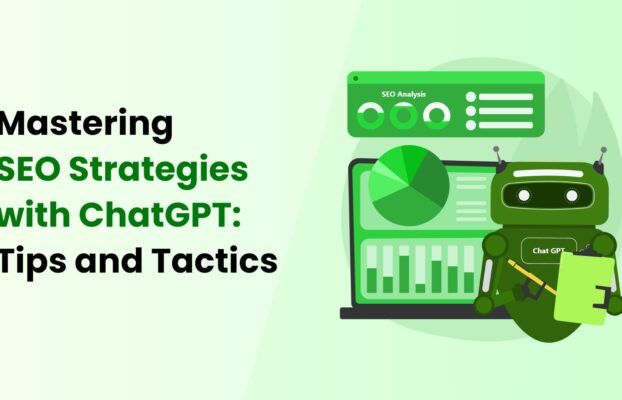 Mastering SEO Strategies with ChatGPT: Tips and Tactics

SEO Analysis

Chat GPT